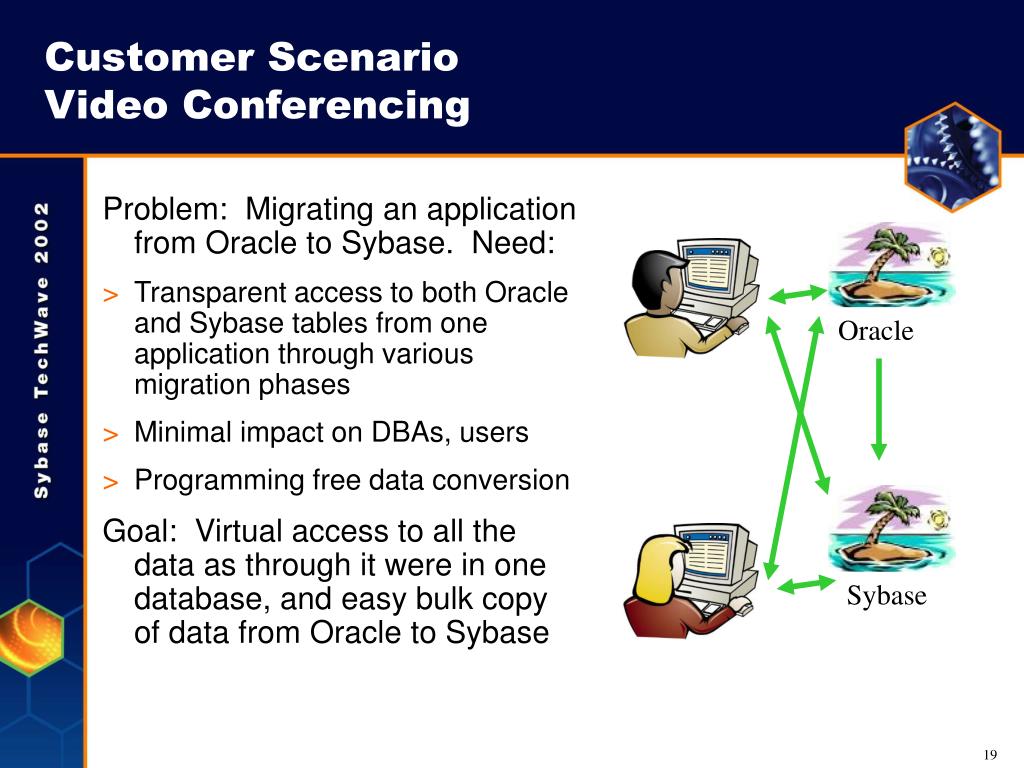 Customer Scenario
Video Conferencing

Sybase TechWave 2002

Problem: Migrating an application from Oracle to Sybase. Need:

> Transparent access to both Oracle and Sybase tables from one application through various migration phases

> Minimal impact on DBAs, users

> Programming free data conversion

Goal: Virtual access to all the data as through it were in one database, and easy bulk copy of data from Oracle to Sybase

Oracle

Sybase

19